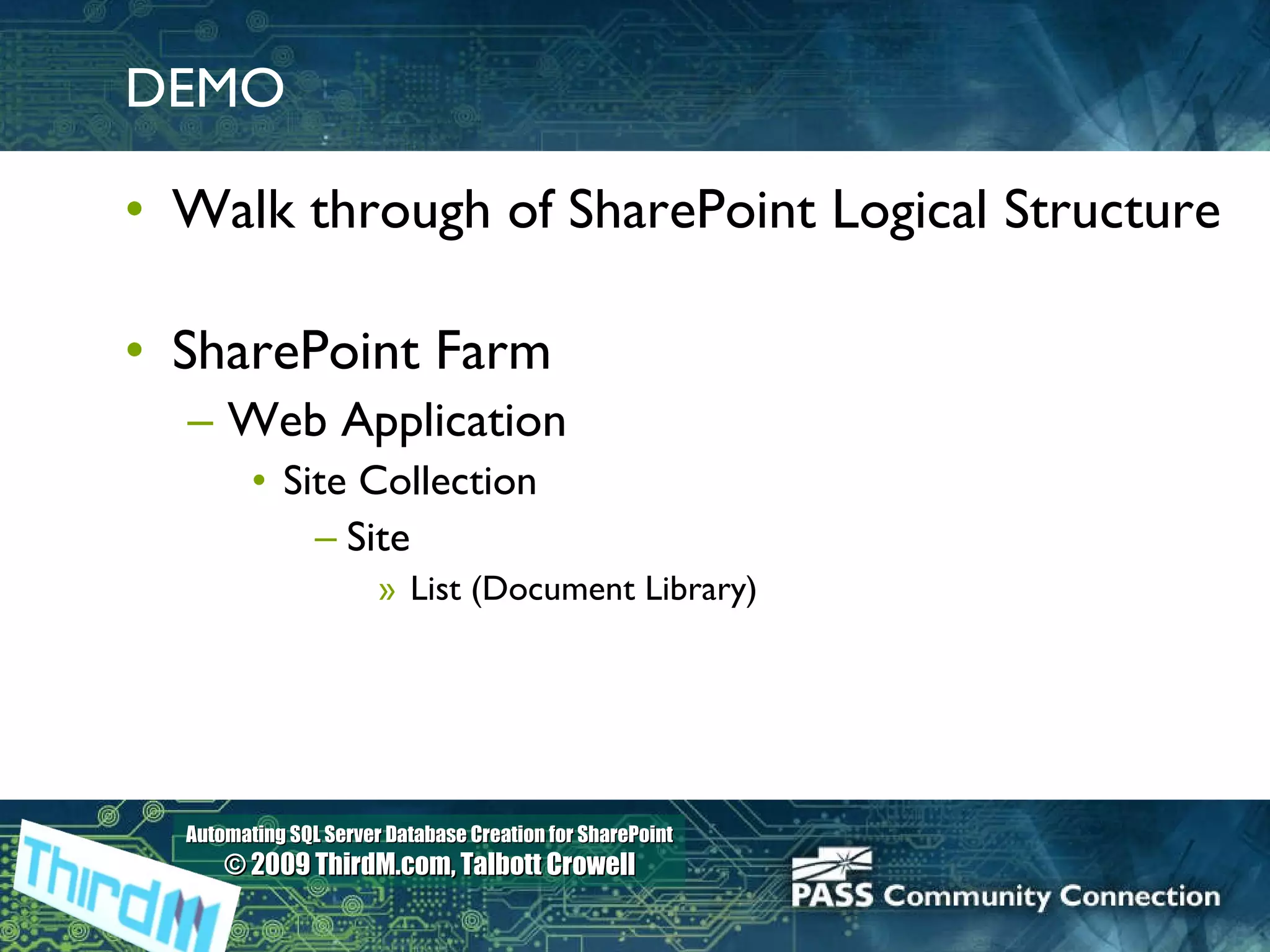 DEMO

• Walk through of SharePoint Logical Structure

• SharePoint Farm
– Web Application
• Site Collection
– Site
» List (Document Library)

ThirdM

Automating SQL Server Database Creation for SharePoint
© 2009 ThirdM.com, Talbott Crowell

PASS Community Connection